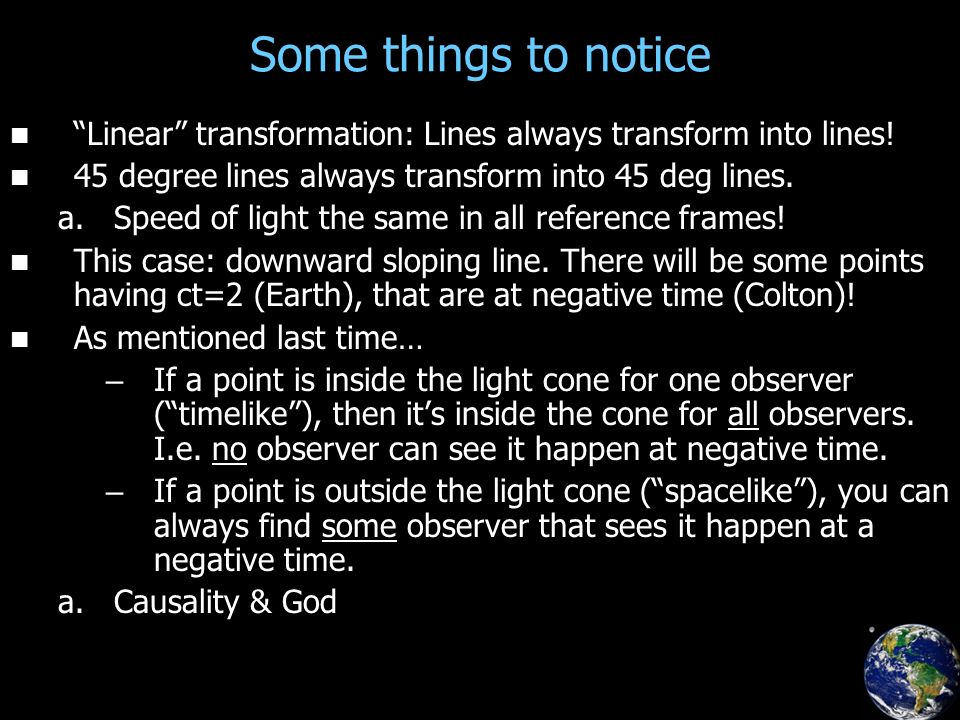 Some things to notice

■ "Linear" transformation: Lines always transform into lines!
■ 45 degree lines always transform into 45 deg lines.
a. Speed of light the same in all reference frames!
■ This case: downward sloping line. There will be some points having ct=2 (Earth), that are at negative time (Colton)!
■ As mentioned last time…
– If a point is inside the light cone for one observer ("timelike"), then it's inside the cone for all observers. I.e. no observer can see it happen at negative time.
– If a point is outside the light cone ("spacelike"), you can always find some observer that sees it happen at a negative time.
a. Causality & God